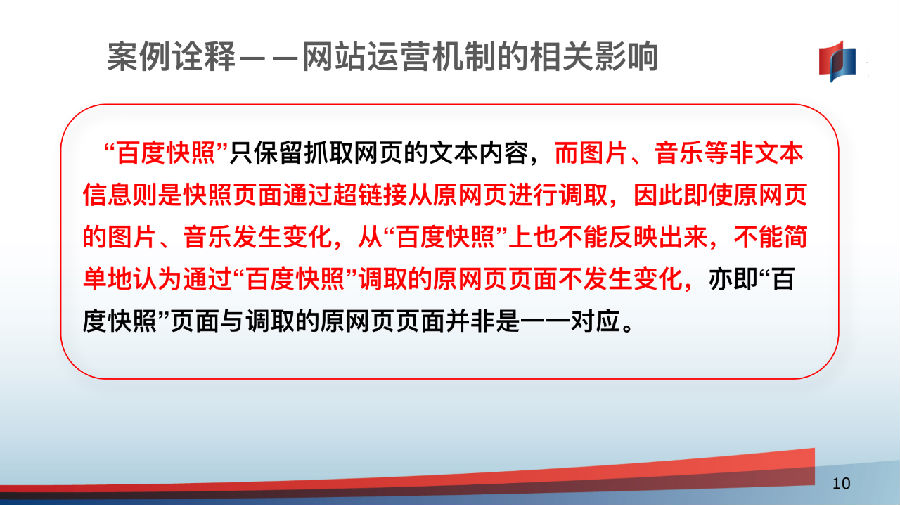 案例诠释——网站运营机制的相关影响

“百度快照”只保留抓取网页的文本内容，而图片、音乐等非文本信息则是快照页面通过超链接从原网页进行调取，因此即使原网页的图片、音乐发生变化，从“百度快照”上也不能反映出来，不能简单地认为通过“百度快照”调取的原网页页面不发生变化，亦即“百度快照”页面与调取的原网页页面并非是一一对应。

10